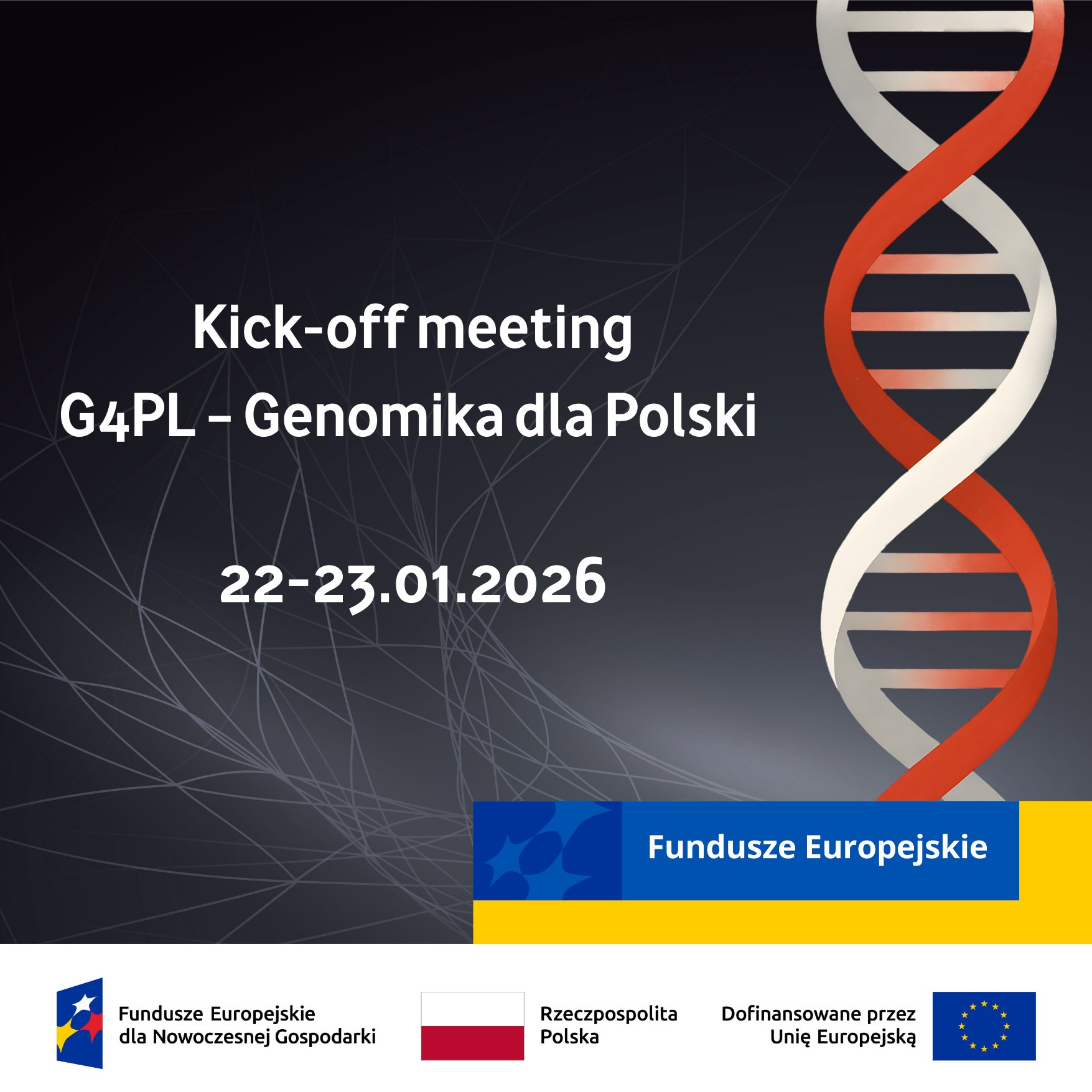 Kick-off meeting
G4PL – Genomika dla Polski

22-23.01.2026

Fundusze Europejskie

Fundusze Europejskie dla Nowoczesnej Gospodarki

Rzeczpospolita Polska

Dofinansowane przez Unię Europejską